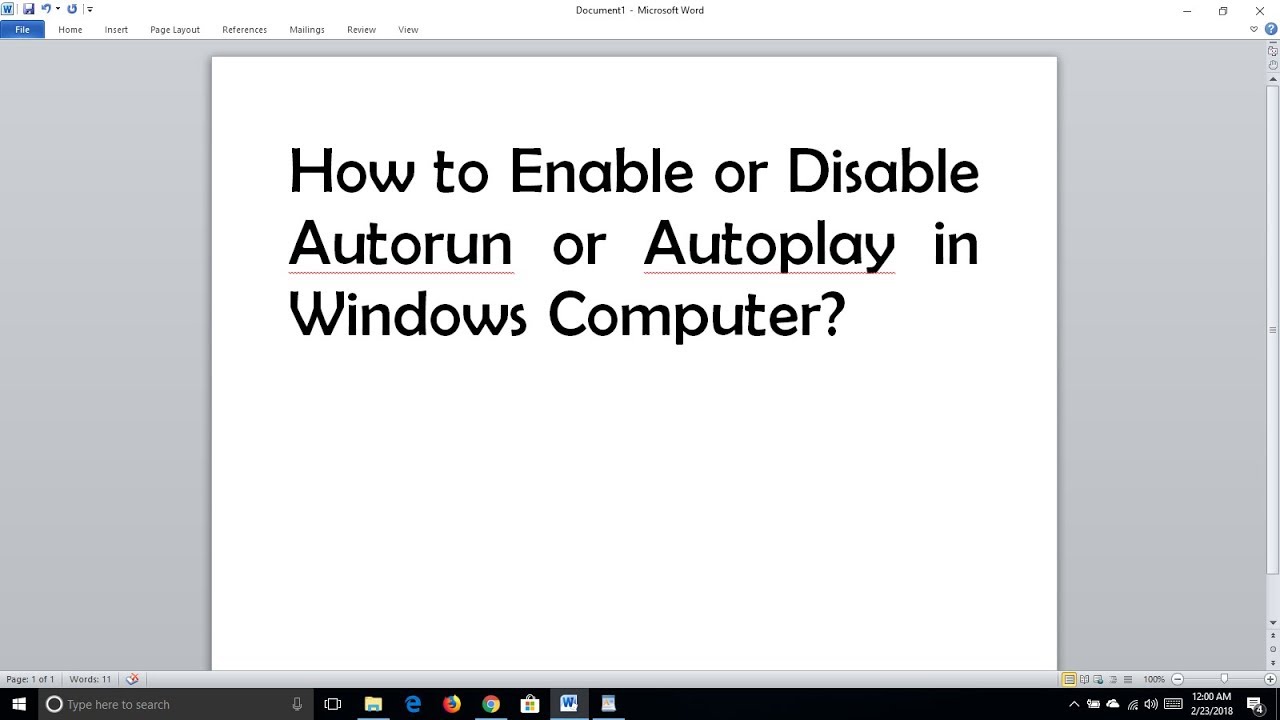 Document1 - Microsoft Word

File Home Insert Page Layout References Mailings Review View

How to Enable or Disable Autorun or Autoplay in Windows Computer?

Page: 1 of 1 Words: 11

100%

Type here to search

12:00 AM
2/23/2018

4